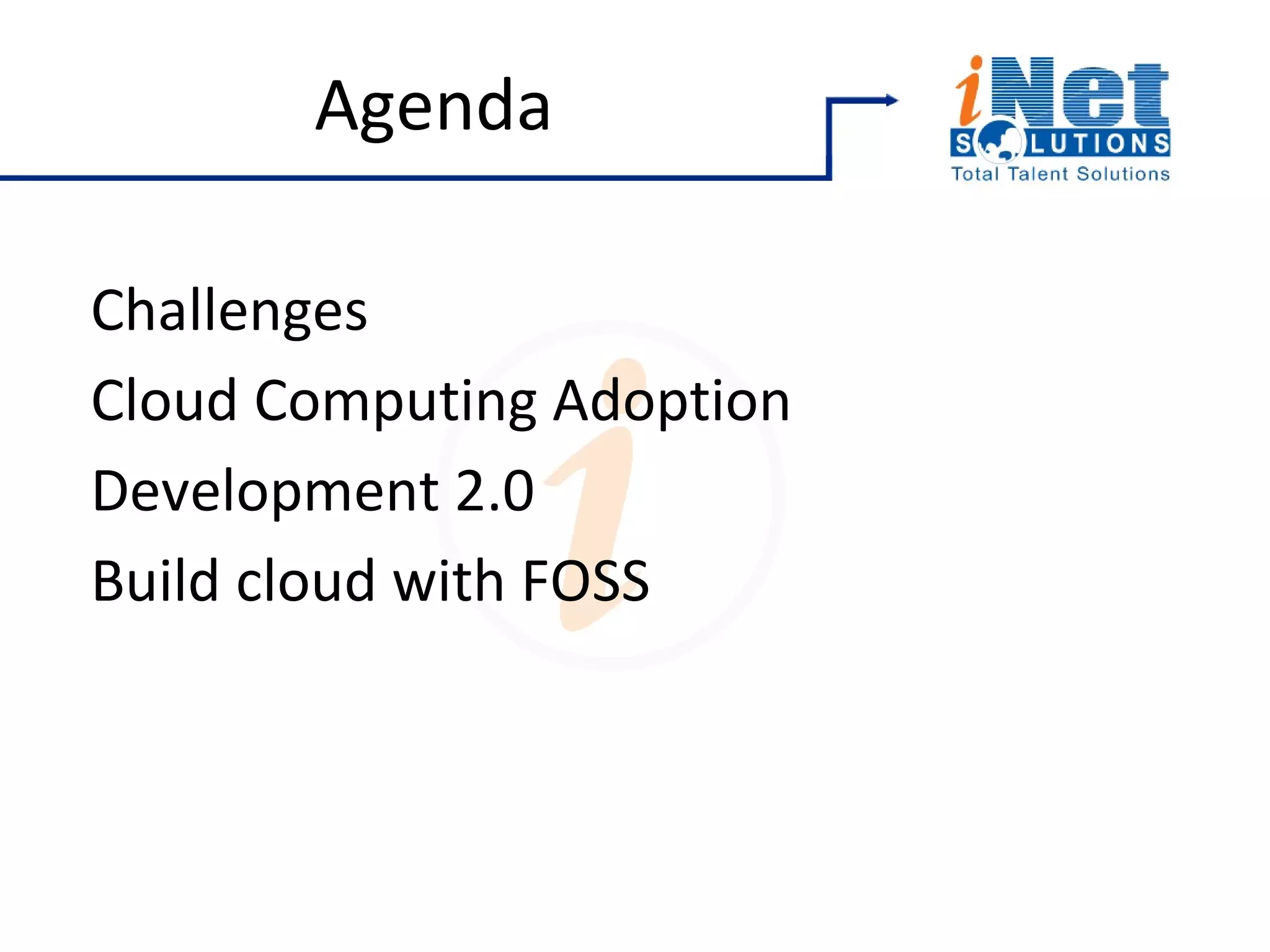 Agenda

iNet SOLUTIONS
Total Talent Solutions

Challenges

Cloud Computing Adoption

Development 2.0

Build cloud with FOSS